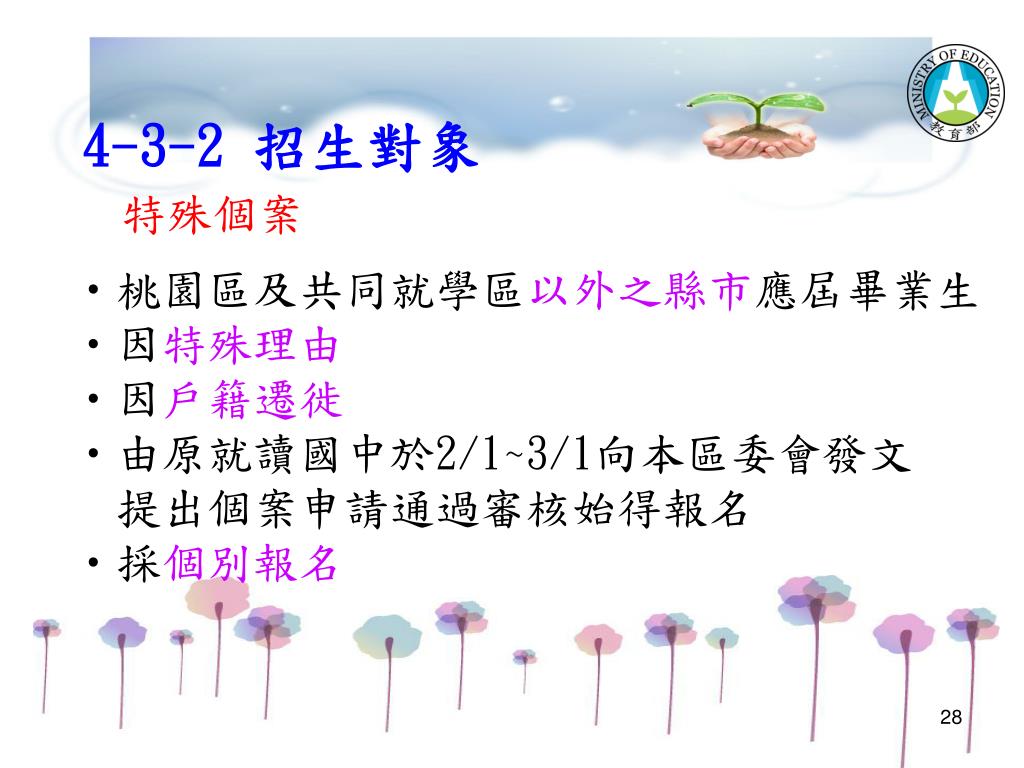 MINISTRY OF EDUCATION
教育部

4-3-2 招生對象
特殊個案

• 桃園區及共同就學區以外之縣市應屆畢業生
• 因特殊理由
• 因戶籍遷徙
• 由原就讀國中於2/1~3/1向本區委會發文提出個案申請通過審核始得報名
• 採個別報名

28